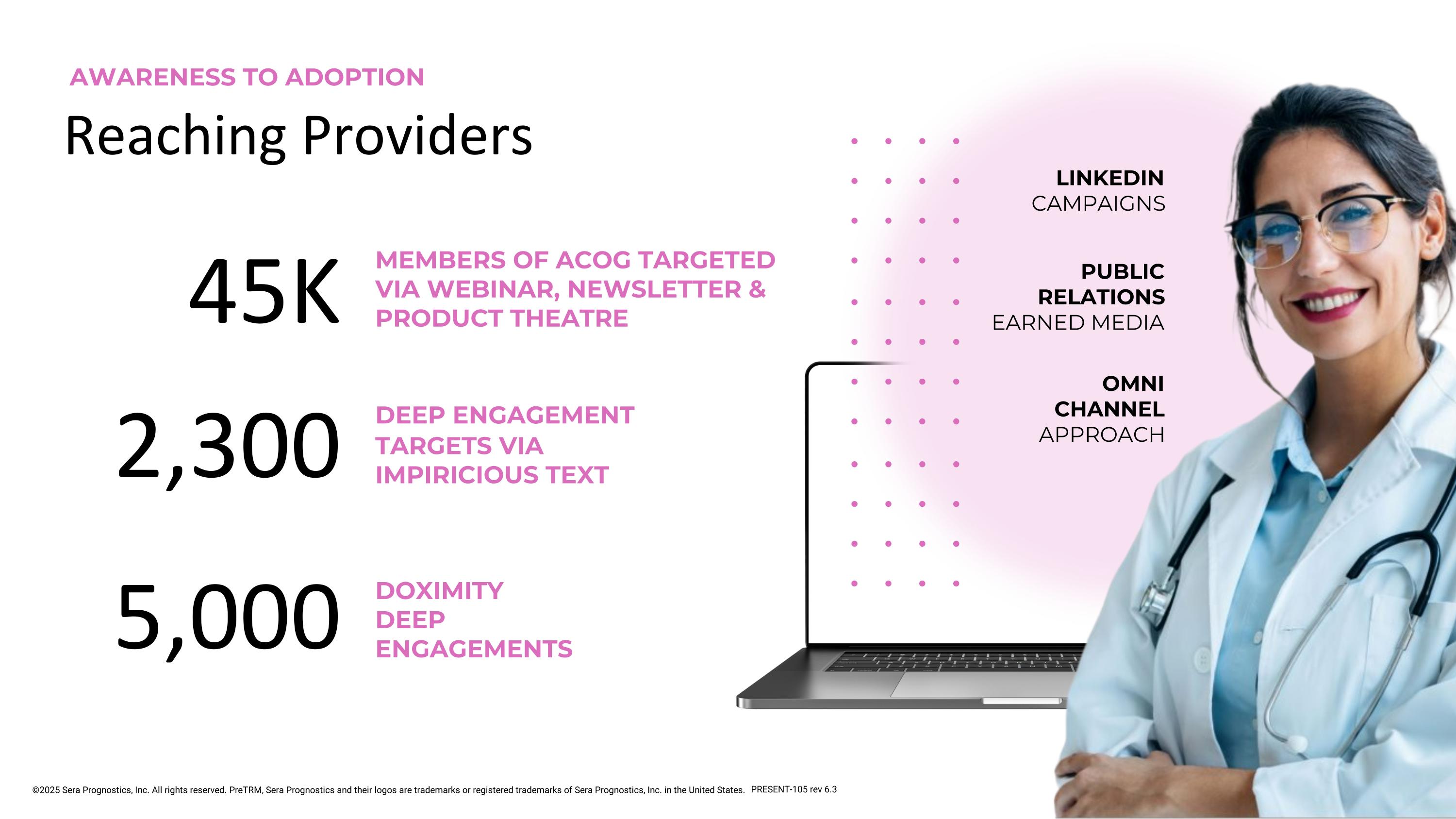 AWARENESS TO ADOPTION

Reaching Providers

45K MEMBERS OF ACOG TARGETED VIA WEBINAR, NEWSLETTER & PRODUCT THEATRE

2,300 DEEP ENGAGEMENT TARGETS VIA IMPIRICIOUS TEXT

5,000 DOXIMITY DEEP ENGAGEMENTS

LINKEDIN CAMPAIGNS

PUBLIC RELATIONS EARNED MEDIA

OMNI CHANNEL APPROACH

©2025 Sera Prognostics, Inc. All rights reserved. PreTRM, Sera Prognostics and their logos are trademarks or registered trademarks of Sera Prognostics, Inc. in the United States. PRESENT-105 rev 6.3